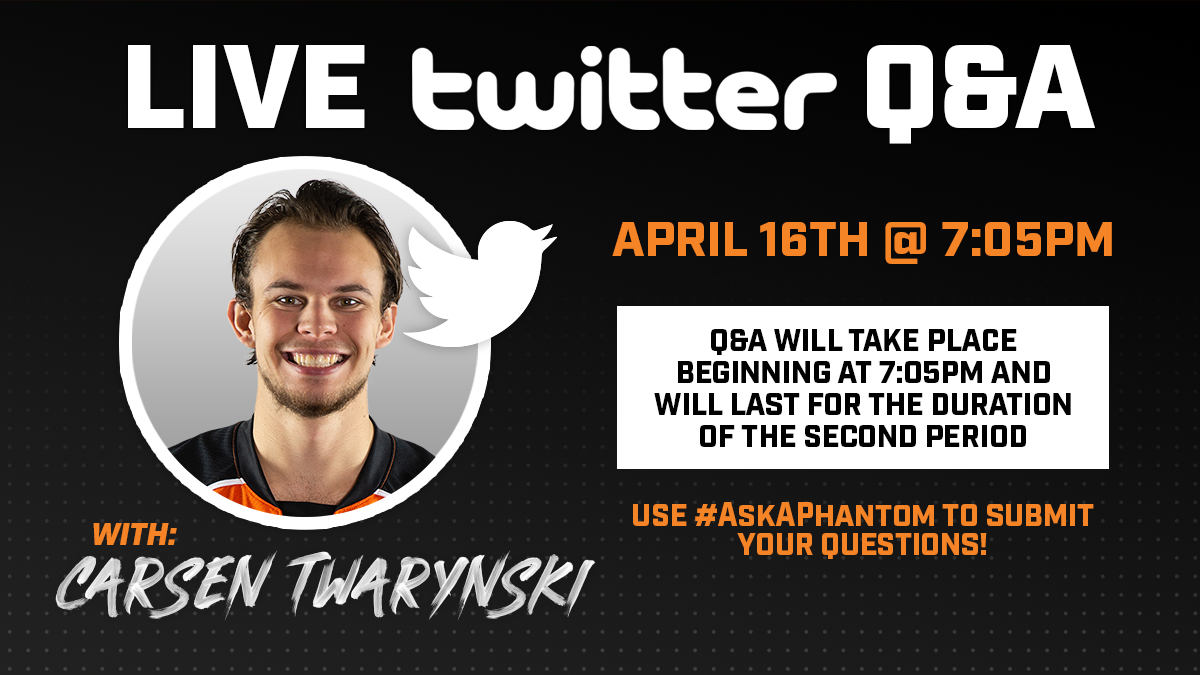 LIVE twitter Q&A

APRIL 16TH @ 7:05PM

Q&A WILL TAKE PLACE BEGINNING AT 7:05PM AND WILL LAST FOR THE DURATION OF THE SECOND PERIOD

USE #AskAPhantom TO SUBMIT YOUR QUESTIONS!

WITH:
CARSEN TWARYNSKI